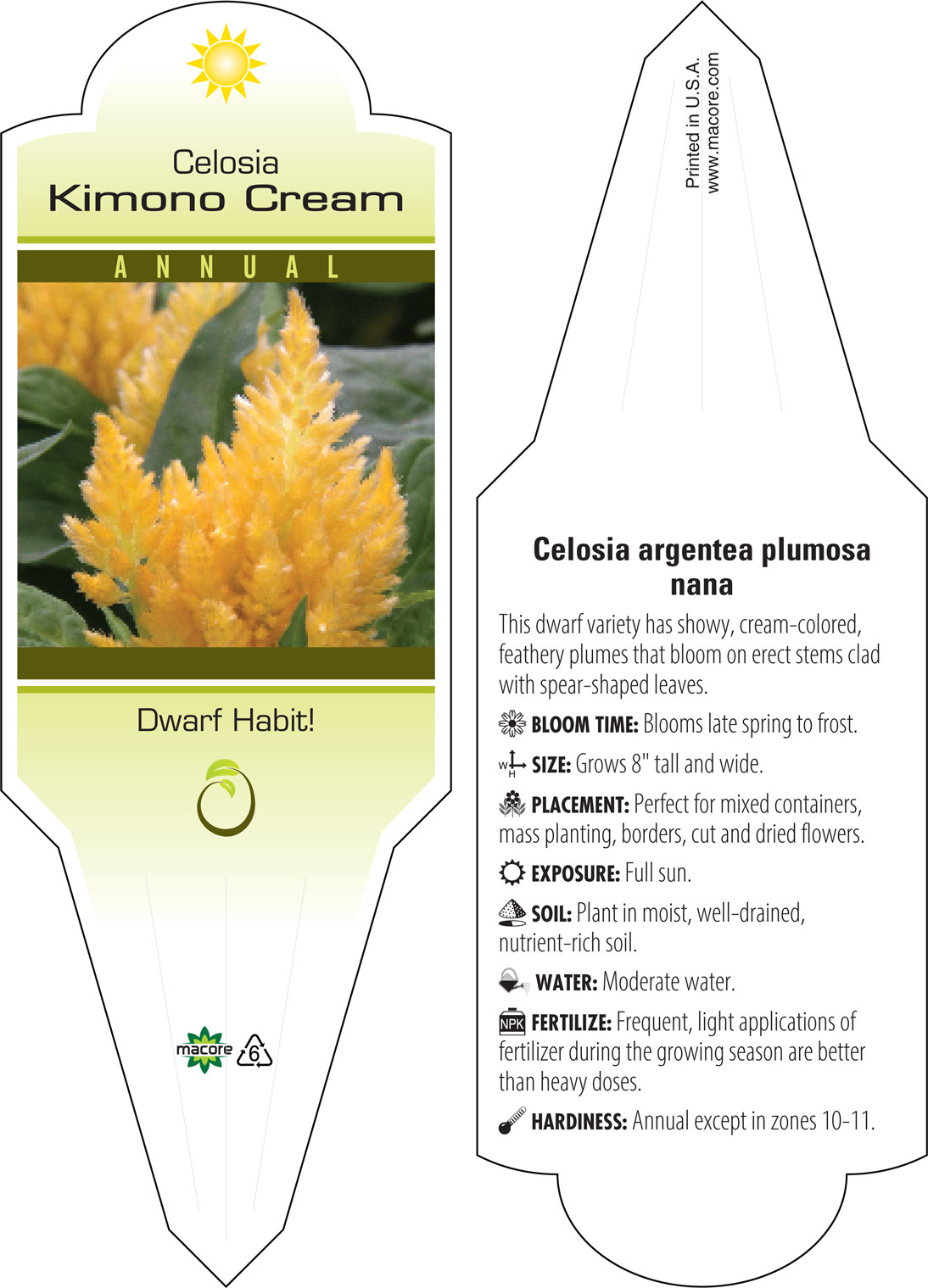 Celosia
Kimono Cream

ANNUAL

Dwarf Habit!

macore 6

Printed in U.S.A.
www.macore.com

Celosia argentea plumosa nana

This dwarf variety has showy, cream-colored, feathery plumes that bloom on erect stems clad with spear-shaped leaves.

BLOOM TIME: Blooms late spring to frost.

W H SIZE: Grows 8" tall and wide.

PLACEMENT: Perfect for mixed containers, mass planting, borders, cut and dried flowers.

EXPOSURE: Full sun.

SOIL: Plant in moist, well-drained, nutrient-rich soil.

WATER: Moderate water.

NPK FERTILIZE: Frequent, light applications of fertilizer during the growing season are better than heavy doses.

HARDINESS: Annual except in zones 10-11.